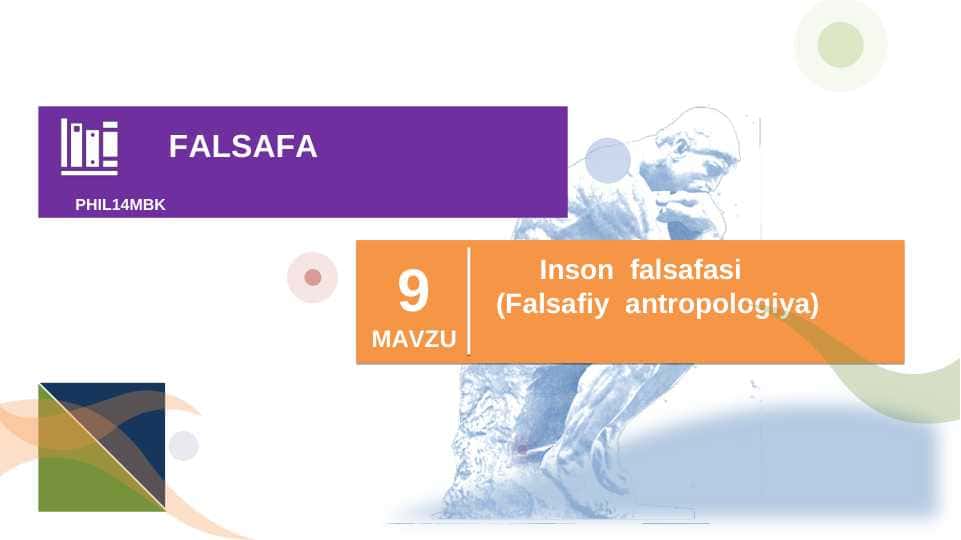 FALSAFA

PHIL14MBK

9
MAVZU

Inson falsafasi
(Falsafiy antropologiya)